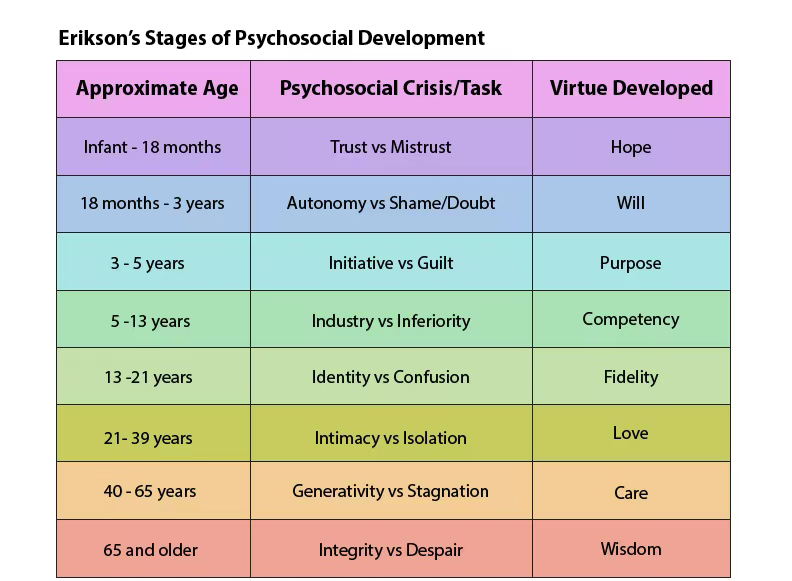 Erikson's Stages of Psychosocial Development

| Approximate Age | Psychosocial Crisis/Task | Virtue Developed |
|---|---|---|
| Infant - 18 months | Trust vs Mistrust | Hope |
| 18 months - 3 years | Autonomy vs Shame/Doubt | Will |
| 3 - 5 years | Initiative vs Guilt | Purpose |
| 5 -13 years | Industry vs Inferiority | Competency |
| 13 -21 years | Identity vs Confusion | Fidelity |
| 21- 39 years | Intimacy vs Isolation | Love |
| 40 - 65 years | Generativity vs Stagnation | Care |
| 65 and older | Integrity vs Despair | Wisdom |